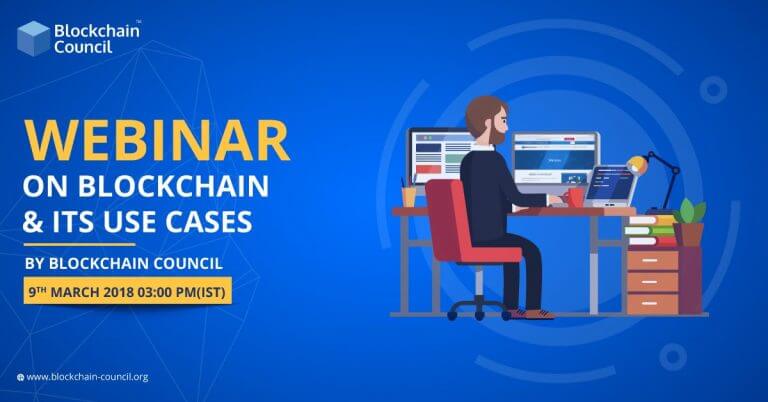 Blockchain Council™

WEBINAR
ON BLOCKCHAIN
& ITS USE CASES

BY BLOCKCHAIN COUNCIL

9TH MARCH 2018 03:00 PM(IST)

www.blockchain-council.org